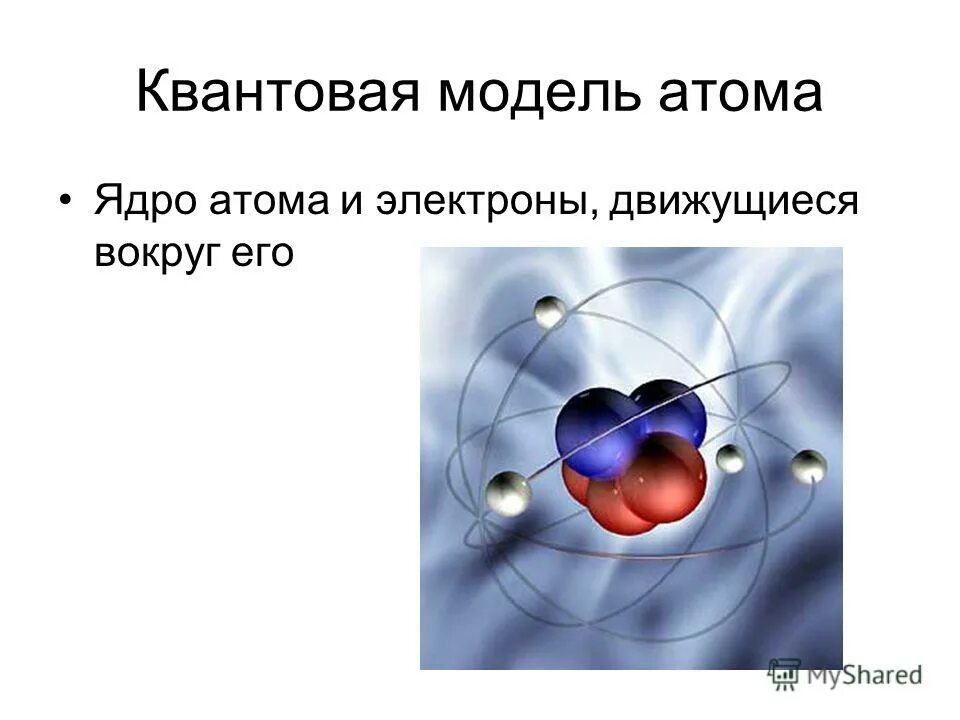 Квантовая модель атома

• Ядро атома и электроны, движущиеся вокруг его

MyShared